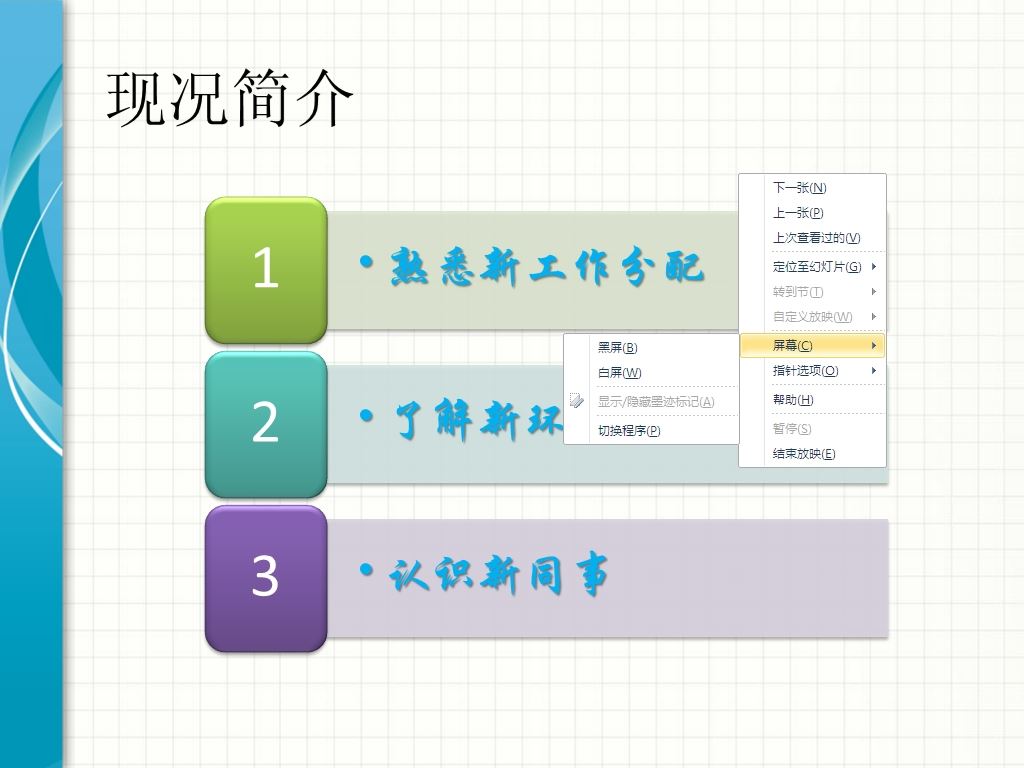 现况简介

1

• 熟悉新工作分配

2

• 了解新环

3

• 认识新同事

下一张(N)
上一张(P)
上次查看过的(V)
定位至幻灯片(G)
转到节(T)
自定义放映(W)
屏幕(C)
指针选项(O)
帮助(H)
暂停(S)
结束放映(E)

黑屏(B)
白屏(W)
显示/隐藏墨迹标记(A)
切换程序(P)